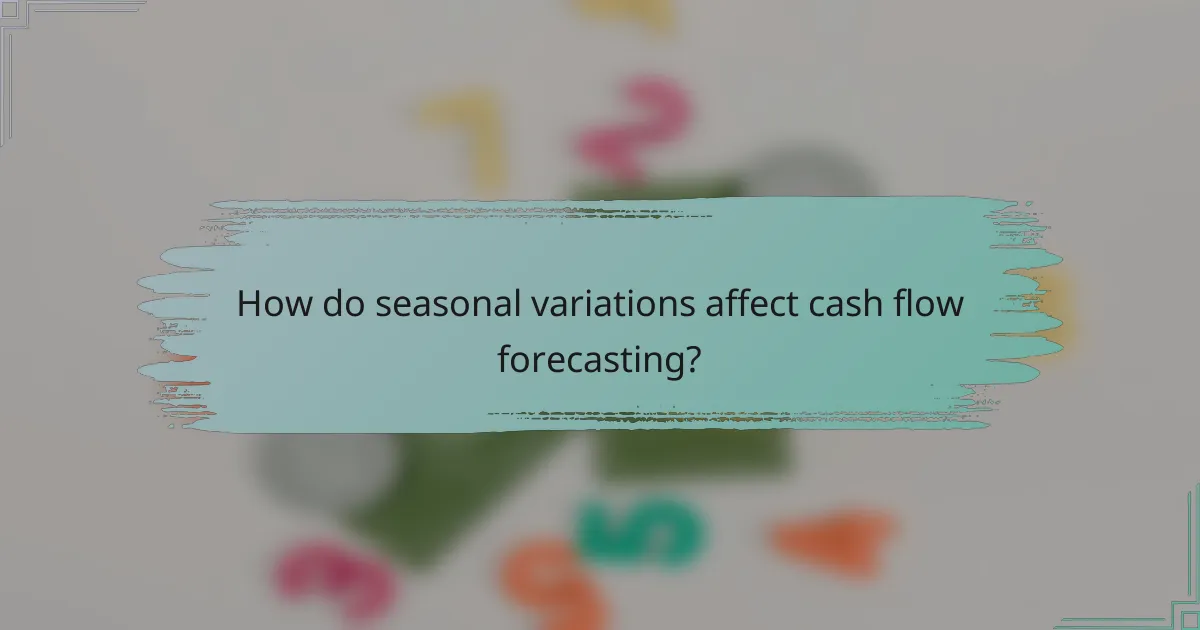 How do seasonal variations affect cash flow forecasting?